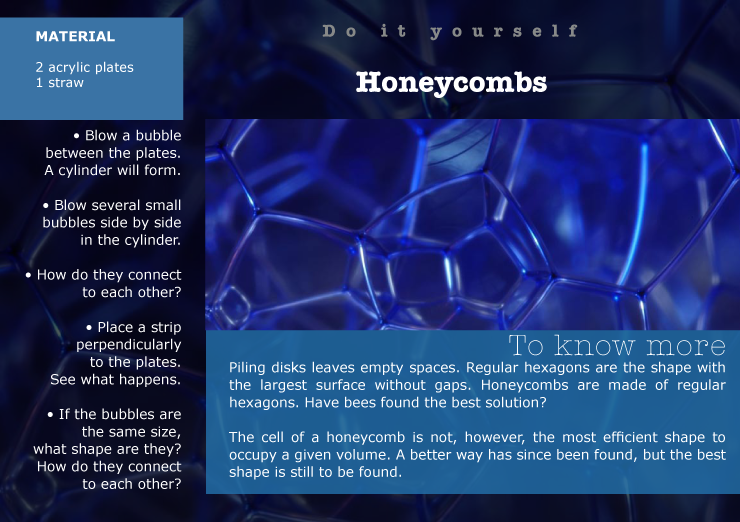 MATERIAL

2 acrylic plates
1 straw

Do it yourself

Honeycombs

• Blow a bubble between the plates. A cylinder will form.

• Blow several small bubbles side by side in the cylinder.

• How do they connect to each other?

• Place a strip perpendicularly to the plates. See what happens.

• If the bubbles are the same size, what shape are they? How do they connect to each other?

To know more

Piling disks leaves empty spaces. Regular hexagons are the shape with the largest surface without gaps. Honeycombs are made of regular hexagons. Have bees found the best solution?

The cell of a honeycomb is not, however, the most efficient shape to occupy a given volume. A better way has since been found, but the best shape is still to be found.